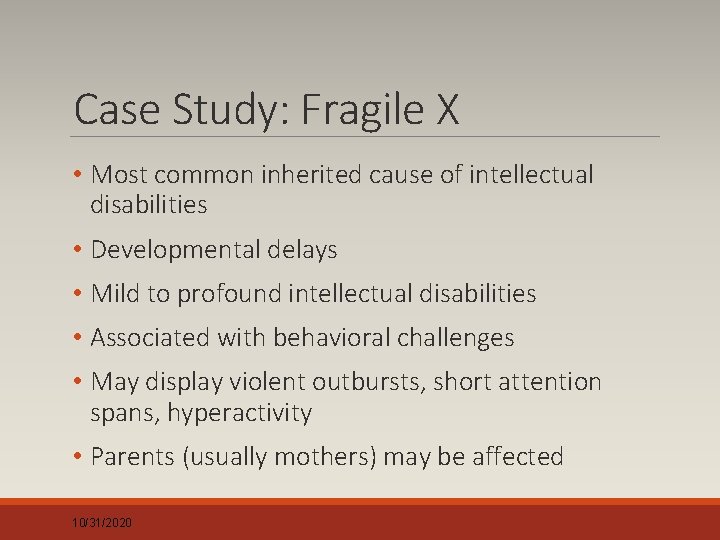 Case Study: Fragile X

• Most common inherited cause of intellectual disabilities

• Developmental delays

• Mild to profound intellectual disabilities

• Associated with behavioral challenges

• May display violent outbursts, short attention spans, hyperactivity

• Parents (usually mothers) may be affected

10/31/2020